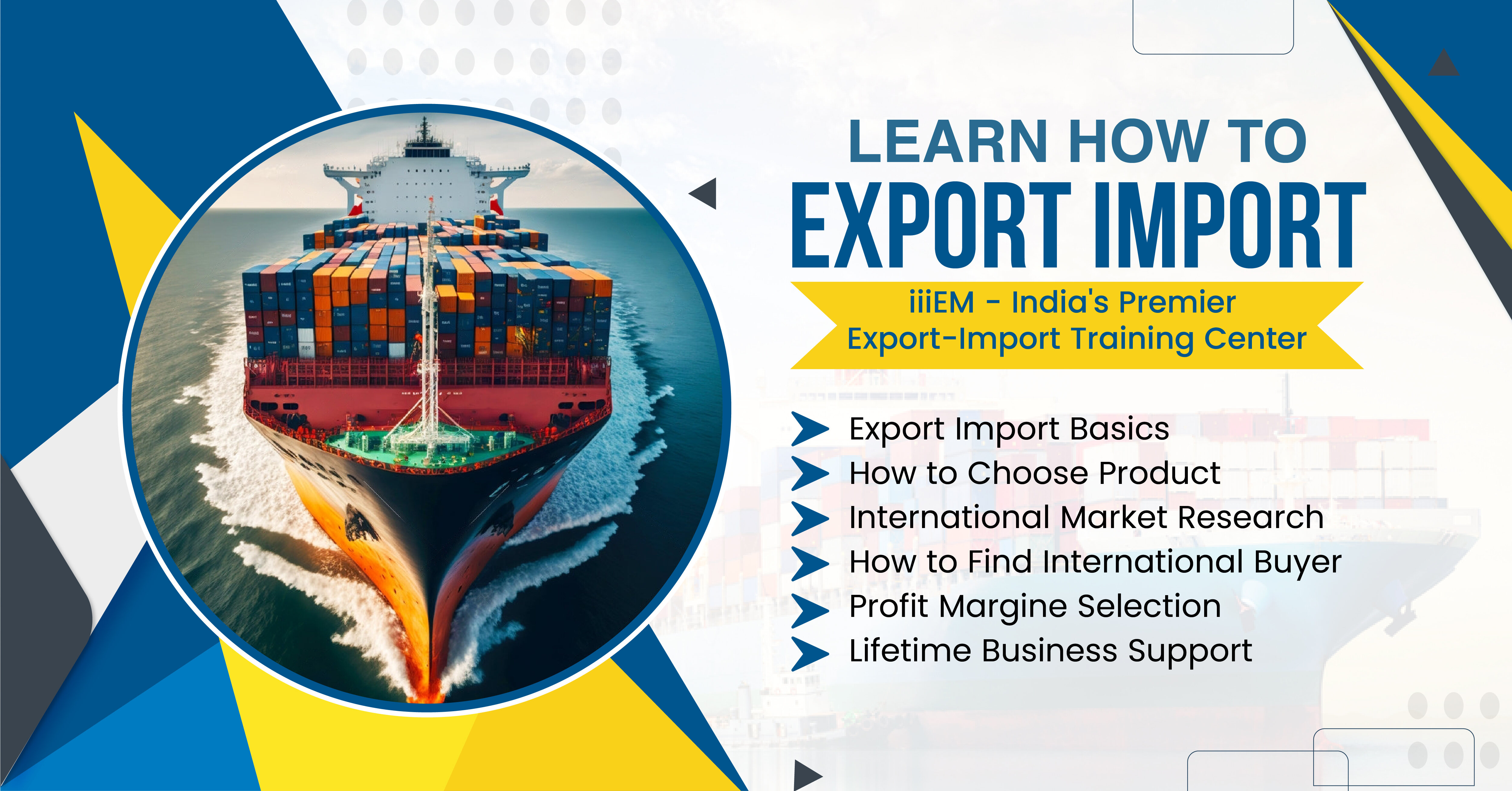 LEARN HOW TO
EXPORT IMPORT

iiiEM - India's Premier
Export-Import Training Center

Export Import Basics
How to Choose Product
International Market Research
How to Find International Buyer
Profit Margine Selection
Lifetime Business Support